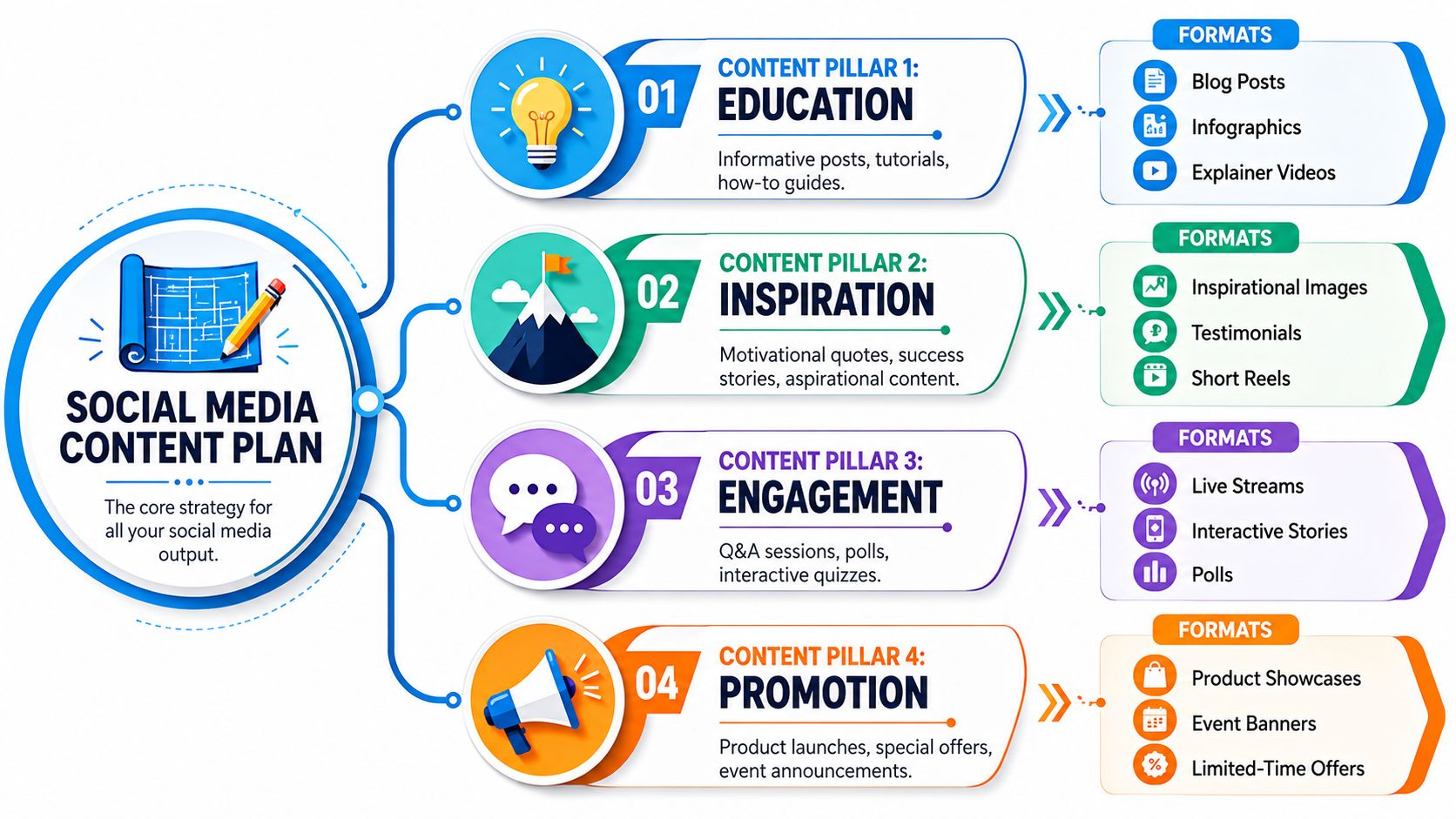 SOCIAL MEDIA CONTENT PLAN

The core strategy for all your social media output.

01
CONTENT PILLAR 1:
EDUCATION
Informative posts, tutorials, how-to guides.

FORMATS
Blog Posts
Infographics
Explainer Videos

02
CONTENT PILLAR 2:
INSPIRATION
Motivational quotes, success stories, aspirational content.

FORMATS
Inspirational Images
Testimonials
Short Reels

03
CONTENT PILLAR 3:
ENGAGEMENT
Q&A sessions, polls, interactive quizzes.

FORMATS
Live Streams
Interactive Stories
Polls

04
CONTENT PILLAR 4:
PROMOTION
Product launches, special offers, event announcements.

FORMATS
Product Showcases
Event Banners
Limited-Time Offers